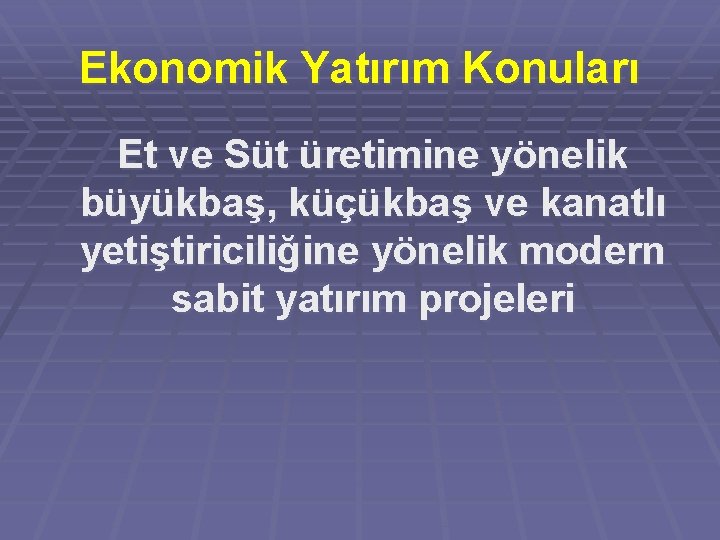 Ekonomik Yatırım Konuları

Et ve Süt üretimine yönelik büyükbaş, küçükbaş ve kanatlı yetiştiriciliğine yönelik modern sabit yatırım projeleri